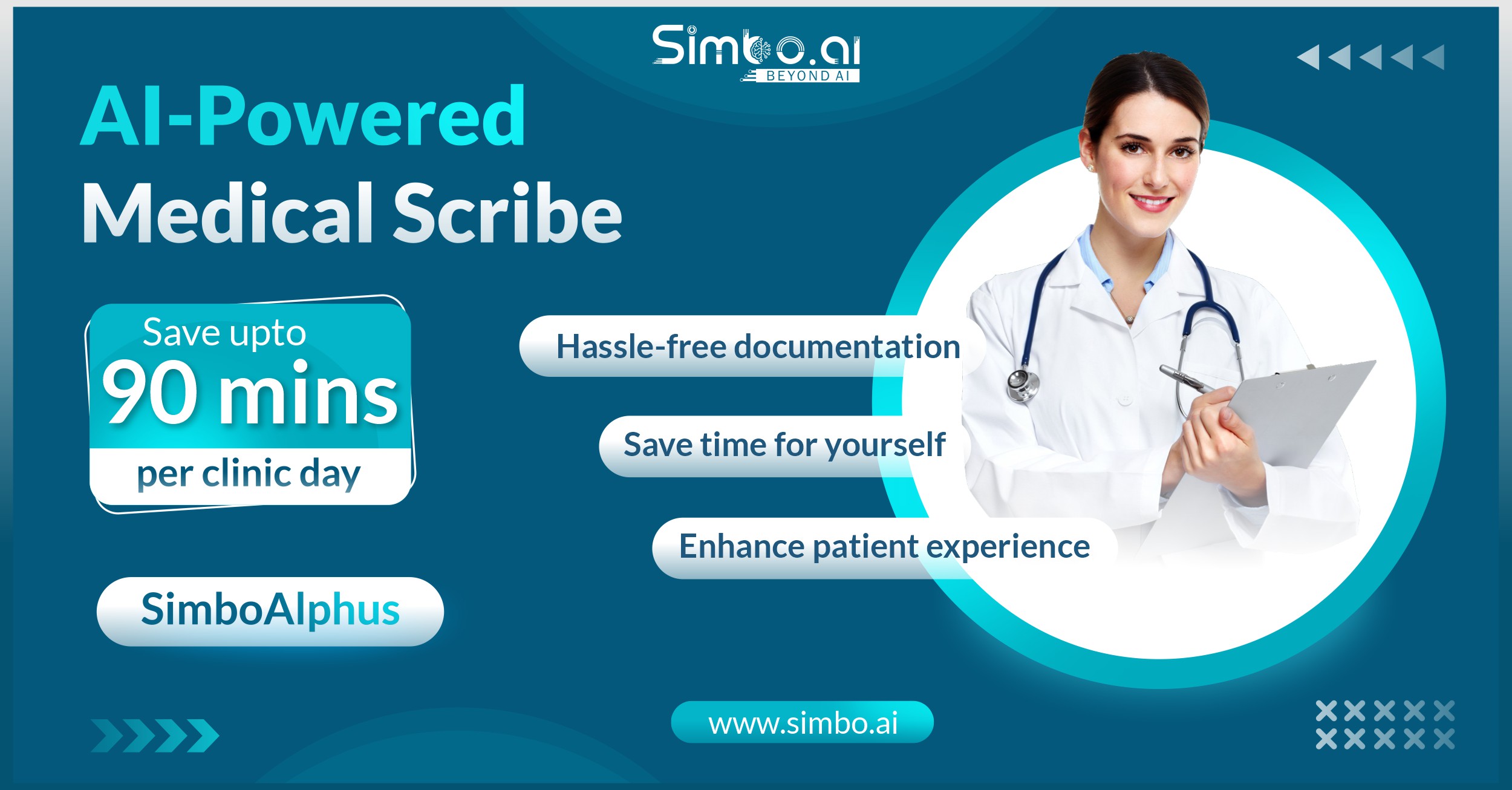 Simbo.ai
BEYOND AI

AI-Powered
Medical Scribe

Save upto
90 mins
per clinic day

Hassle-free documentation

Save time for yourself

Enhance patient experience

SimboAlphus

www.simbo.ai